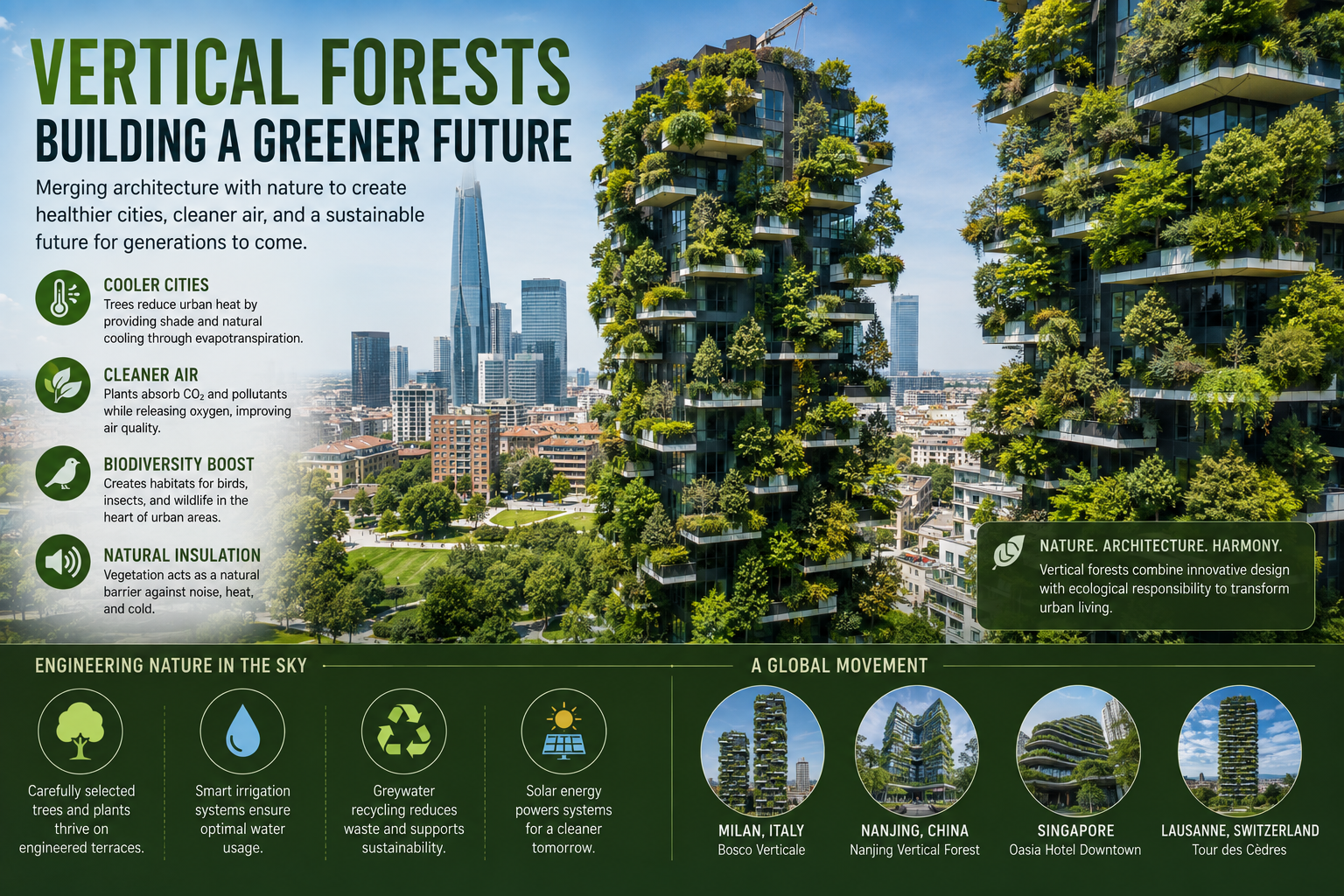 VERTICAL FORESTS
BUILDING A GREENER FUTURE

Merging architecture with nature to create healthier cities, cleaner air, and a sustainable future for generations to come.

COOLER CITIES
Trees reduce urban heat by providing shade and natural cooling through evapotranspiration.

CLEANER AIR
Plants absorb $CO_2$ and pollutants while releasing oxygen, improving air quality.

BIODIVERSITY BOOST
Creates habitats for birds, insects, and wildlife in the heart of urban areas.

NATURAL INSULATION
Vegetation acts as a natural barrier against noise, heat, and cold.

NATURE. ARCHITECTURE. HARMONY.
Vertical forests combine innovative design with ecological responsibility to transform urban living.

ENGINEERING NATURE IN THE SKY

Carefully selected trees and plants thrive on engineered terraces.

Smart irrigation systems ensure optimal water usage.

Greywater recycling reduces waste and supports sustainability.

Solar energy powers systems for a cleaner tomorrow.

A GLOBAL MOVEMENT

MILAN, ITALY
Bosco Verticale

NANJING, CHINA
Nanjing Vertical Forest

SINGAPORE
Oasia Hotel Downtown

LAUSANNE, SWITZERLAND
Tour des Cèdres